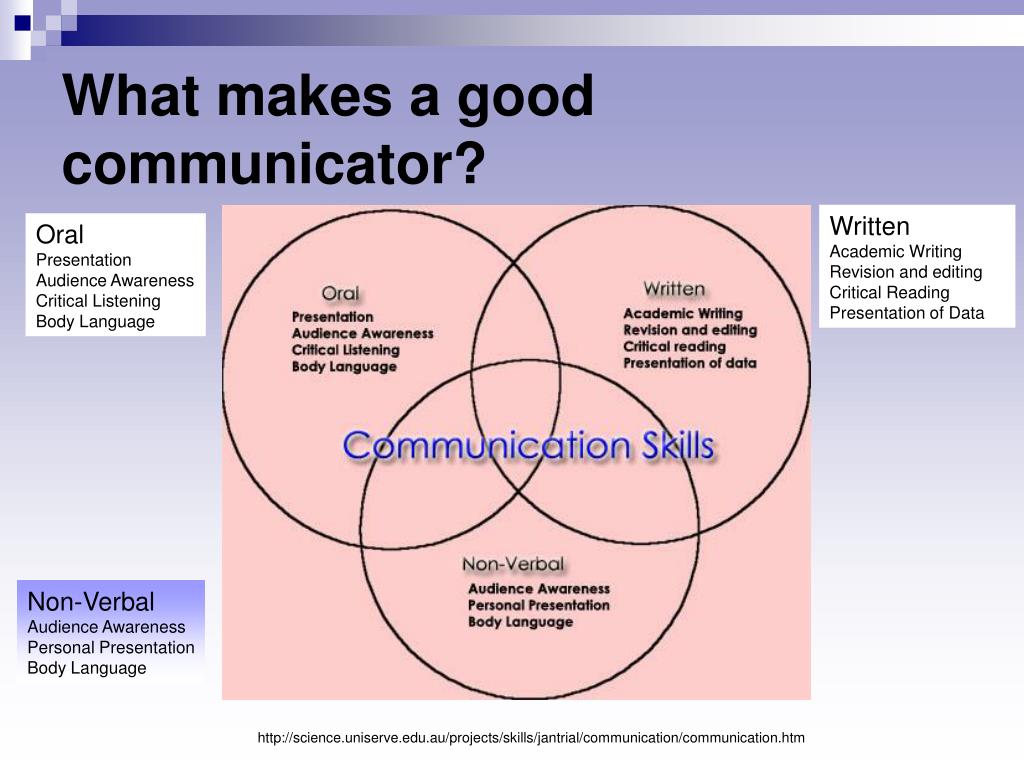 What makes a good communicator?

Oral
Presentation
Audience Awareness
Critical Listening
Body Language

Oral
Presentation
Audience Awareness
Critical Listening
Body Language

Written
Academic Writing
Revision and editing
Critical reading
Presentation of data

Communication Skills

Non-Verbal
Audience Awareness
Personal Presentation
Body Language

Written
Academic Writing
Revision and editing
Critical Reading
Presentation of Data

Non-Verbal
Audience Awareness
Personal Presentation
Body Language

http://science.uniserve.edu.au/projects/skills/jantrial/communication/communication.htm